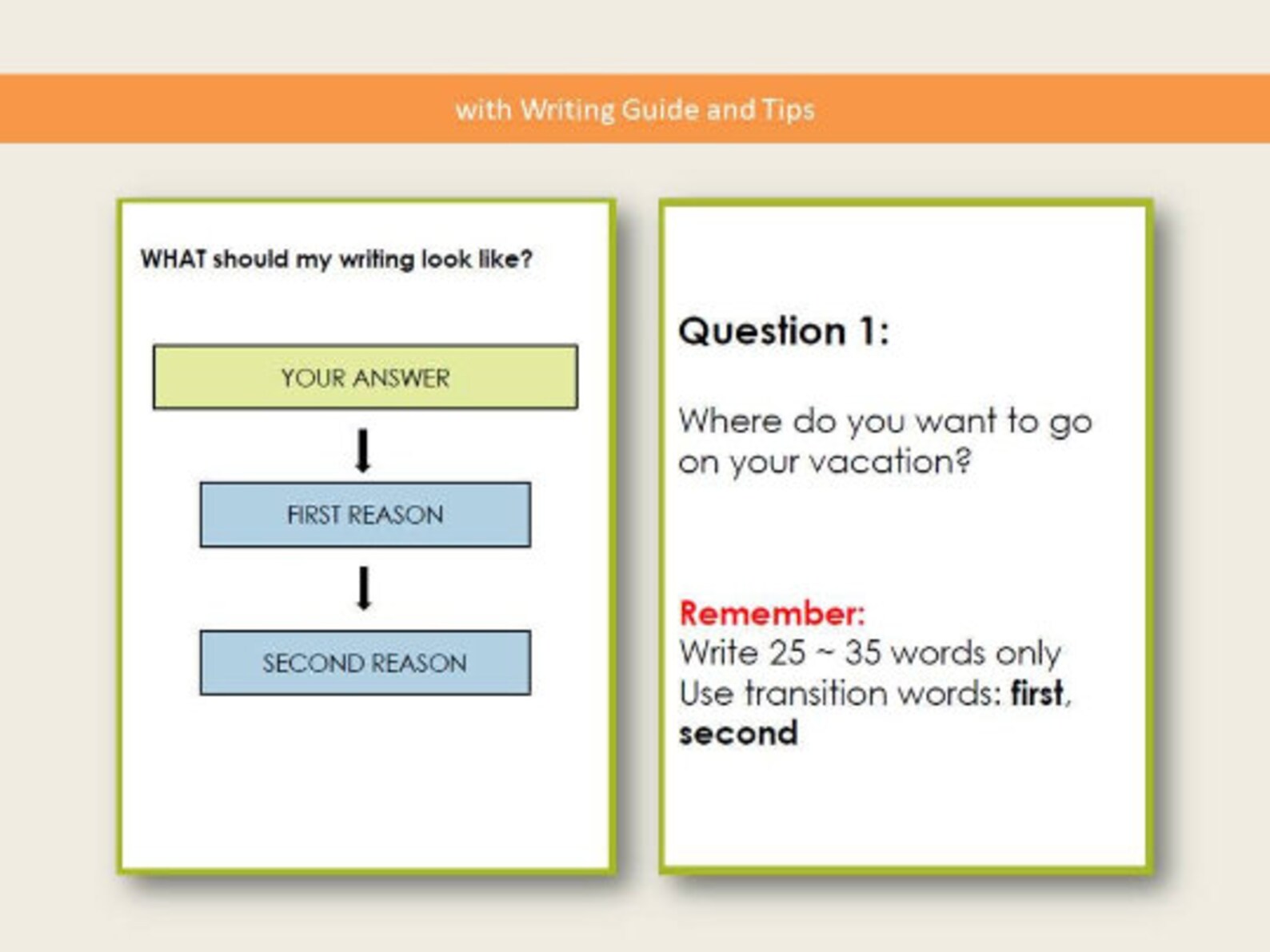 with Writing Guide and Tips

WHAT should my writing look like?

YOUR ANSWER

FIRST REASON

SECOND REASON

Question 1:

Where do you want to go on your vacation?

Remember:
Write 25 ~ 35 words only
Use transition words: first, second